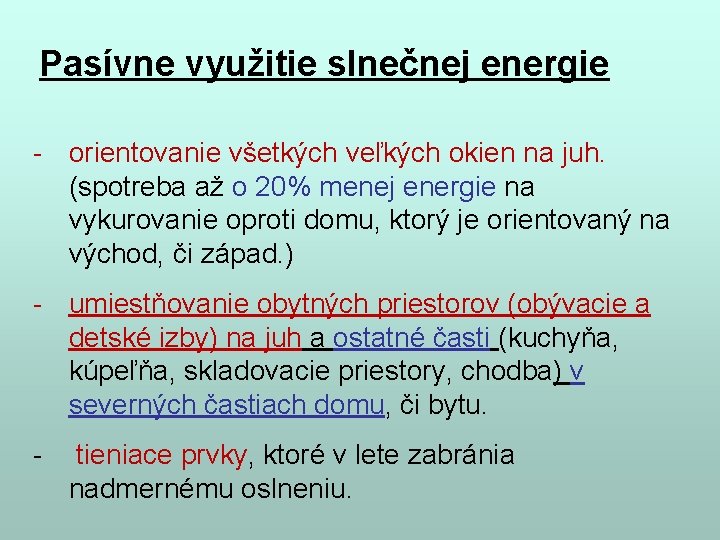 Pasívne využitie slnečnej energie

- orientovanie všetkých veľkých okien na juh. (spotreba až o 20% menej energie na vykurovanie oproti domu, ktorý je orientovaný na východ, či západ.)

- umiestňovanie obytných priestorov (obývacie a detské izby) na juh a ostatné časti (kuchyňa, kúpeľňa, skladovacie priestory, chodba) v severných častiach domu, či bytu.

- tieniace prvky, ktoré v lete zabránia nadmernému oslneniu.